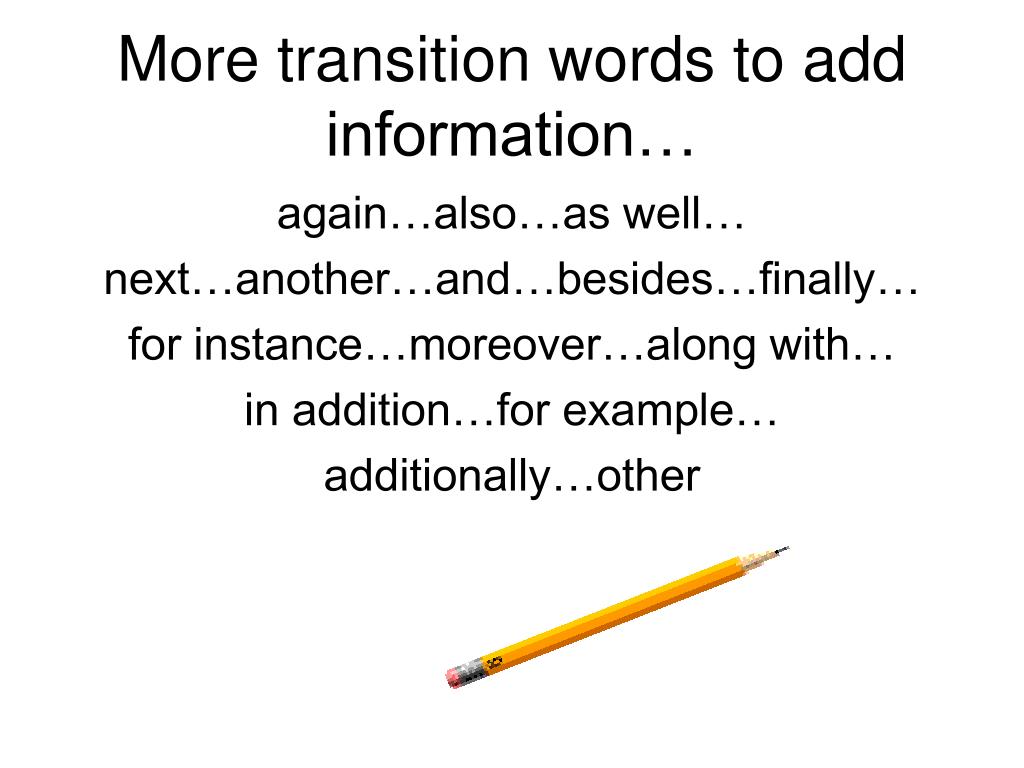 More transition words to add information…

again…also…as well…
next…another…and…besides…finally…
for instance…moreover…along with…
in addition…for example…
additionally…other